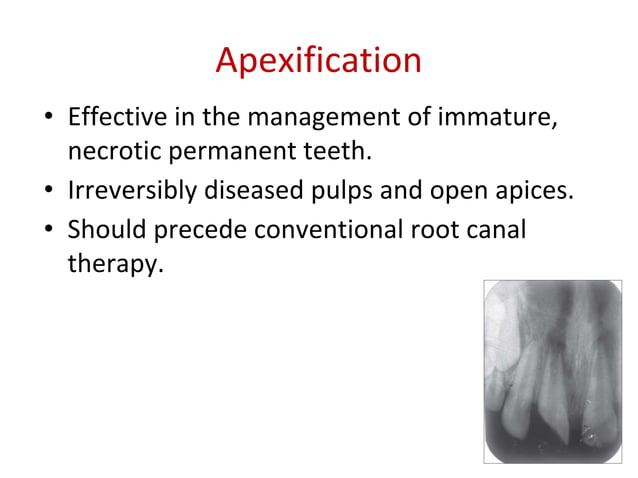 Apexification

• Effective in the management of immature, necrotic permanent teeth.
• Irreversibly diseased pulps and open apices.
• Should precede conventional root canal therapy.